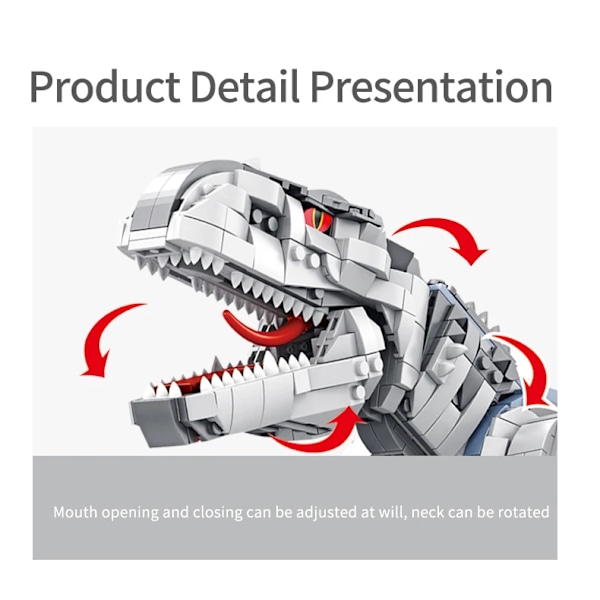 Product Detail Presentation

Mouth opening and closing can be adjusted at will, neck can be rotated